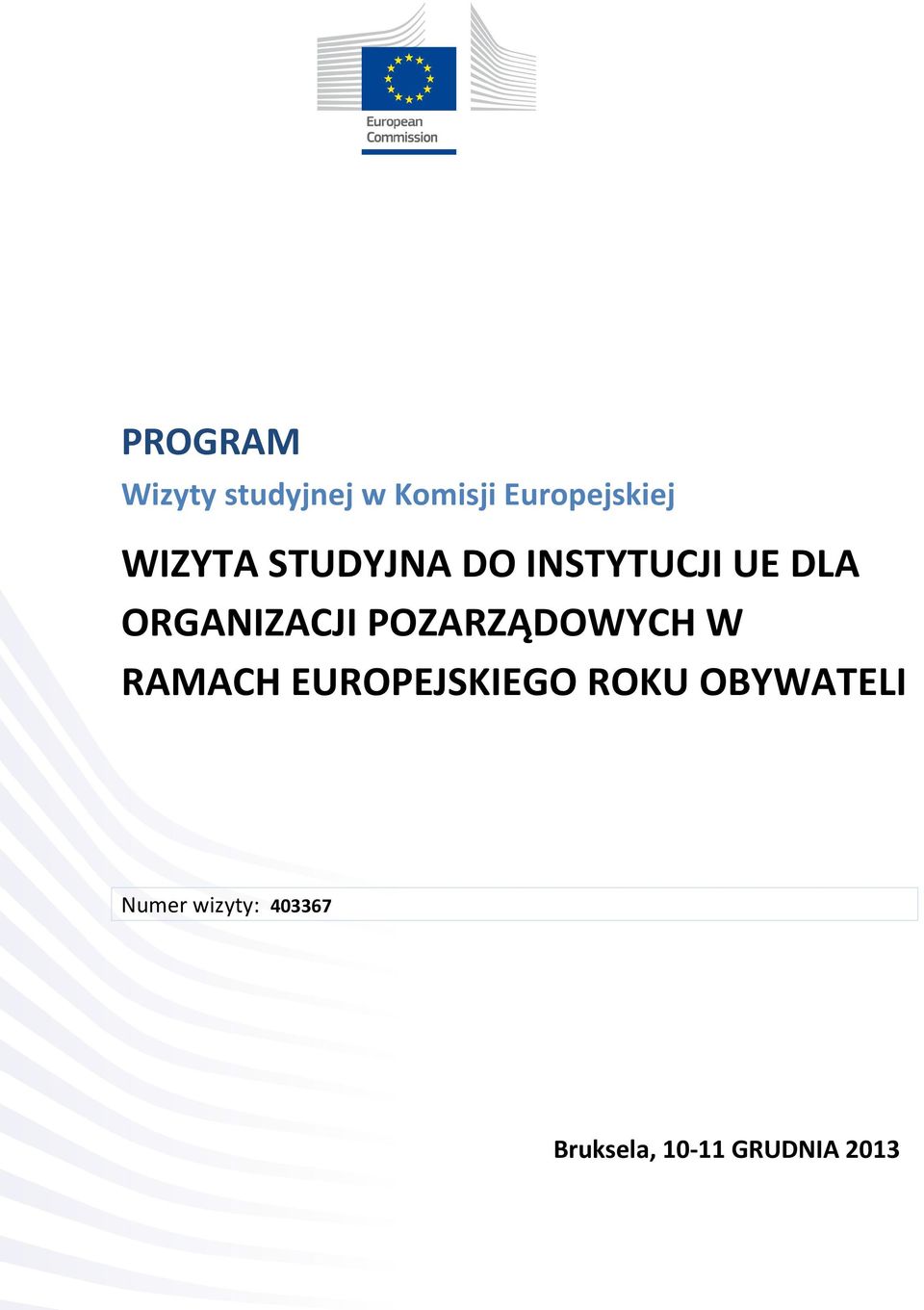 European Commission

PROGRAM

Wizyty studyjnej w Komisji Europejskiej

WIZYTA STUDYJNA DO INSTYTUCJI UE DLA ORGANIZACJI POZARZĄDOWYCH W RAMACH EUROPEJSKIEGO ROKU OBYWATELI

Numer wizyty: 403367

Bruksela, 10-11 GRUDNIA 2013